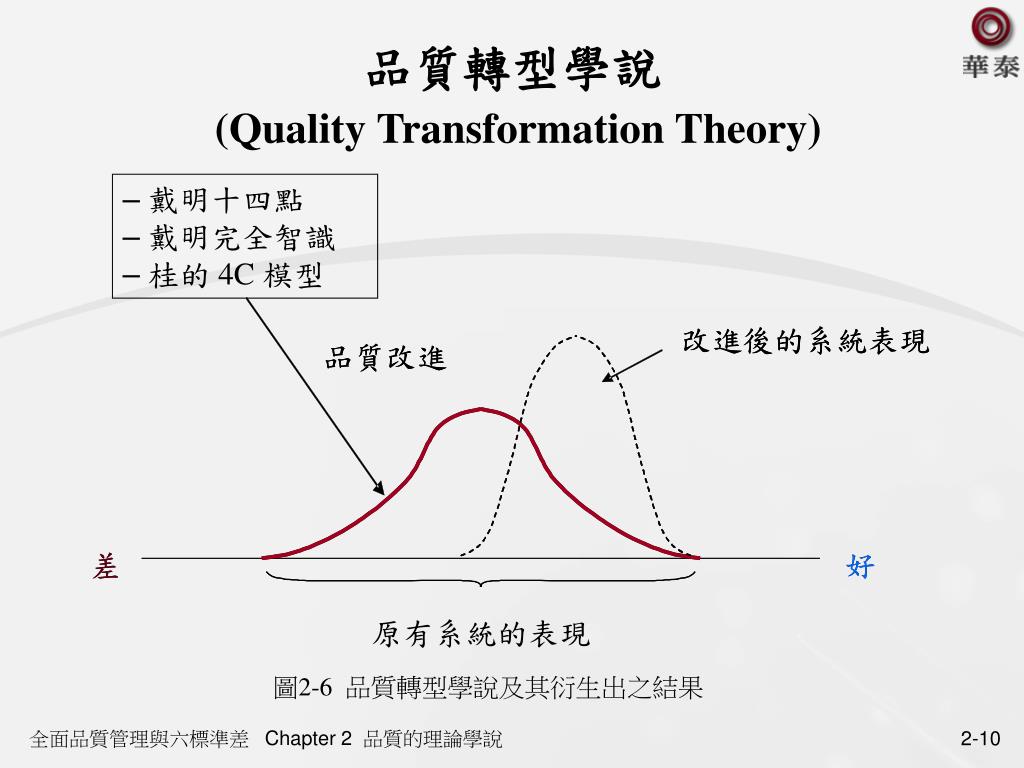 華泰

品質轉型學說
(Quality Transformation Theory)

– 戴明十四點
– 戴明完全智識
– 桂的 4C 模型

品質改進

改進後的系統表現

差

好

原有系統的表現

圖2-6 品質轉型學說及其衍生出之結果

全面品質管理與六標準差 Chapter 2 品質的理論學說

2-10